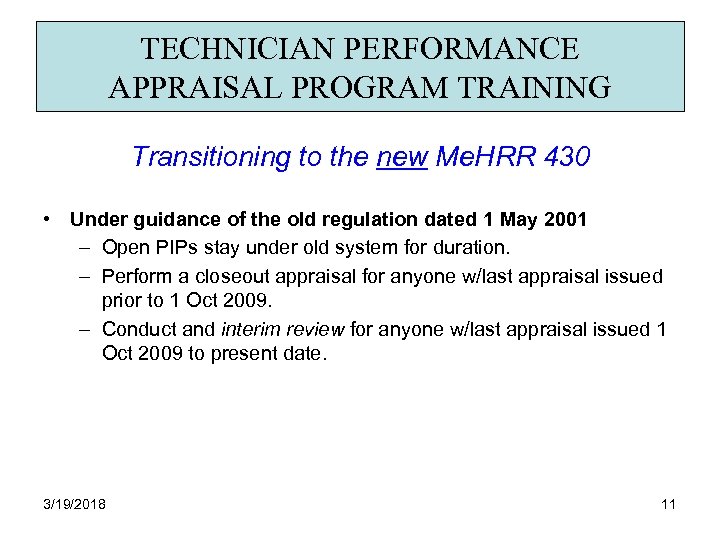 TECHNICIAN PERFORMANCE APPRAISAL PROGRAM TRAINING

Transitioning to the new MeHRR 430

• Under guidance of the old regulation dated 1 May 2001
– Open PIPs stay under old system for duration.
– Perform a closeout appraisal for anyone w/last appraisal issued prior to 1 Oct 2009.
– Conduct and interim review for anyone w/last appraisal issued 1 Oct 2009 to present date.

3/19/2018

11